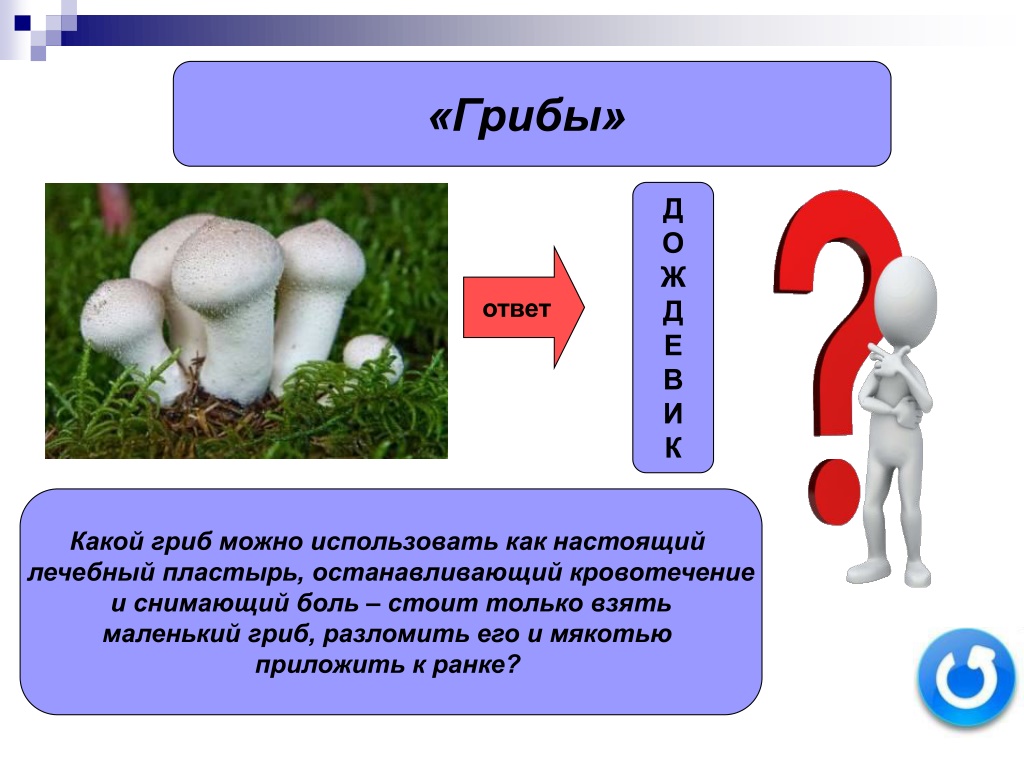 «Грибы»

ответ

Д
О
Ж
Д
Е
В
И
К

Какой гриб можно использовать как настоящий лечебный пластырь, останавливающий кровотечение и снимающий боль – стоит только взять маленький гриб, разломить его и мякотью приложить к ранке?